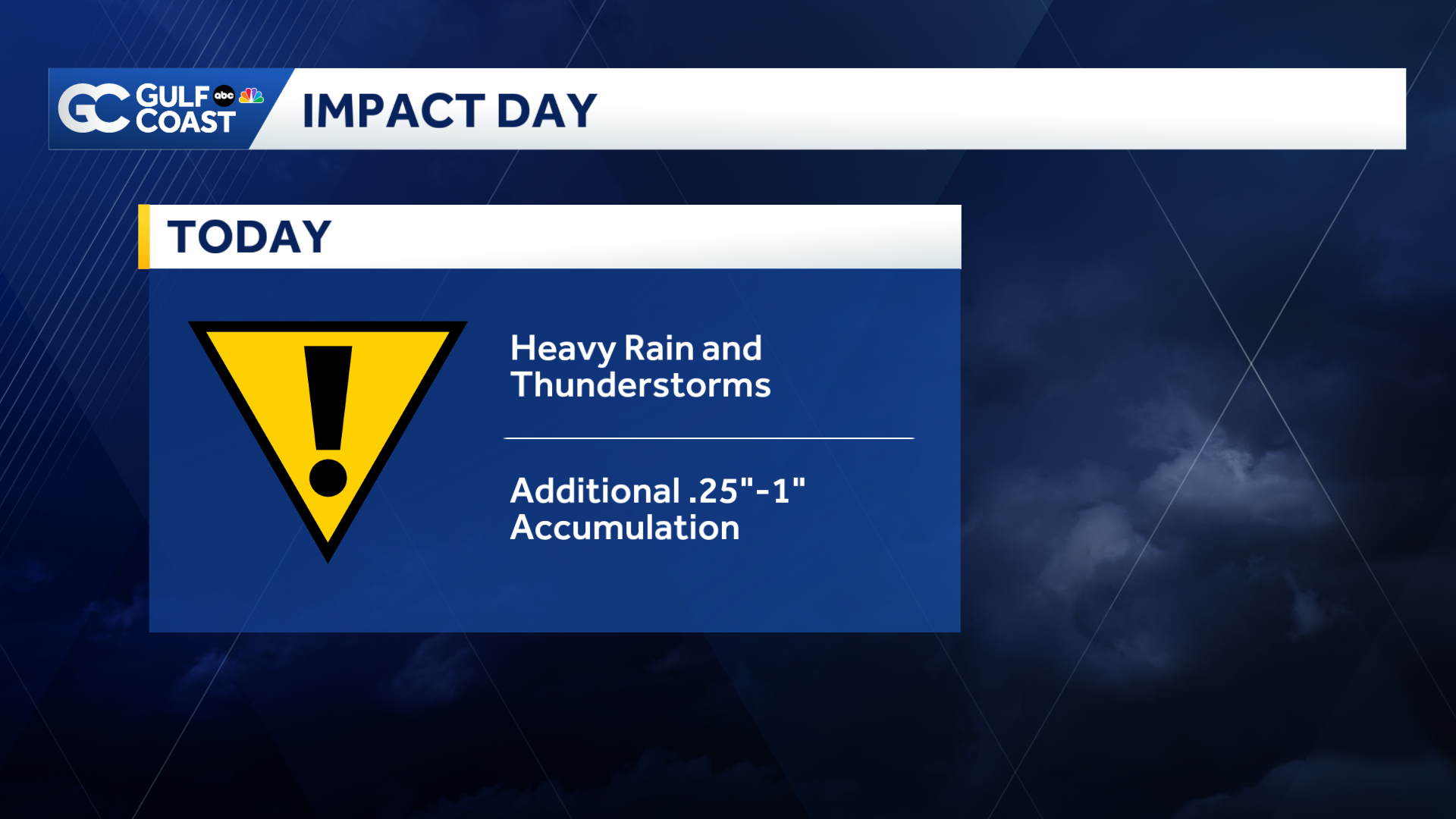 GC GULF COAST abc

IMPACT DAY

TODAY

!

Heavy Rain and Thunderstorms

Additional .25"-1" Accumulation